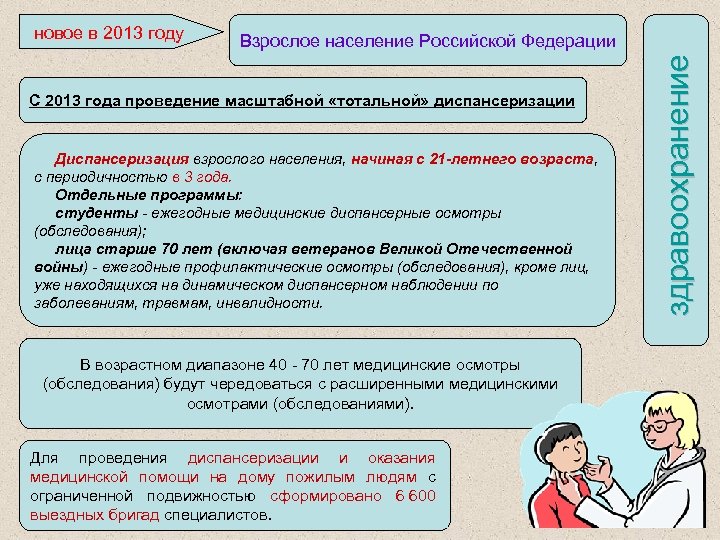 новое в 2013 году

Взрослое население Российской Федерации

здравоохранение

С 2013 года проведение масштабной «тотальной» диспансеризации

Диспансеризация взрослого населения, начиная с 21-летнего возраста, с периодичностью в 3 года.
Отдельные программы:
студенты - ежегодные медицинские диспансерные осмотры (обследования);
лица старше 70 лет (включая ветеранов Великой Отечественной войны) - ежегодные профилактические осмотры (обследования), кроме лиц, уже находящихся на динамическом диспансерном наблюдении по заболеваниям, травмам, инвалидности.

В возрастном диапазоне 40 - 70 лет медицинские осмотры (обследования) будут чередоваться с расширенными медицинскими осмотрами (обследованиями).

Для проведения диспансеризации и оказания медицинской помощи на дому пожилым людям с ограниченной подвижностью сформировано 6 600 выездных бригад специалистов.